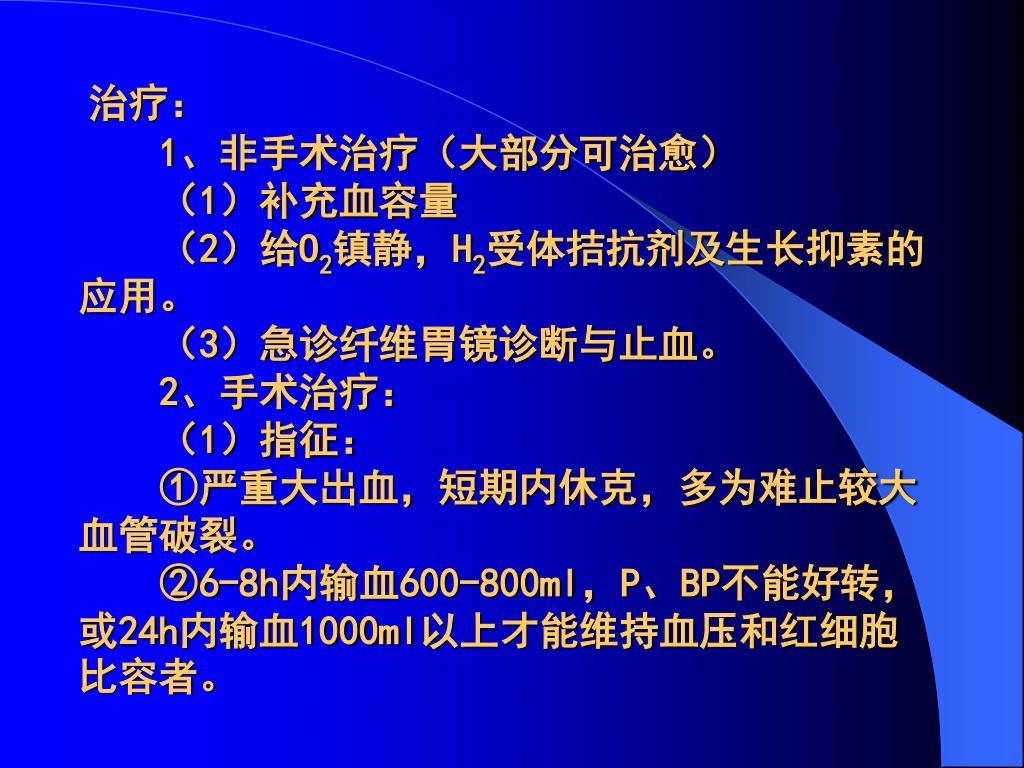 治疗：

1、非手术治疗（大部分可治愈）

（1）补充血容量

（2）给$O_2$镇静，$H_2$受体拮抗剂及生长抑素的应用。

（3）急诊纤维胃镜诊断与止血。

2、手术治疗：

（1）指征：

①严重大出血，短期内休克，多为难止较大血管破裂。

②6-8h内输血600-800ml，P、BP不能好转，或24h内输血1000ml以上才能维持血压和红细胞比容者。